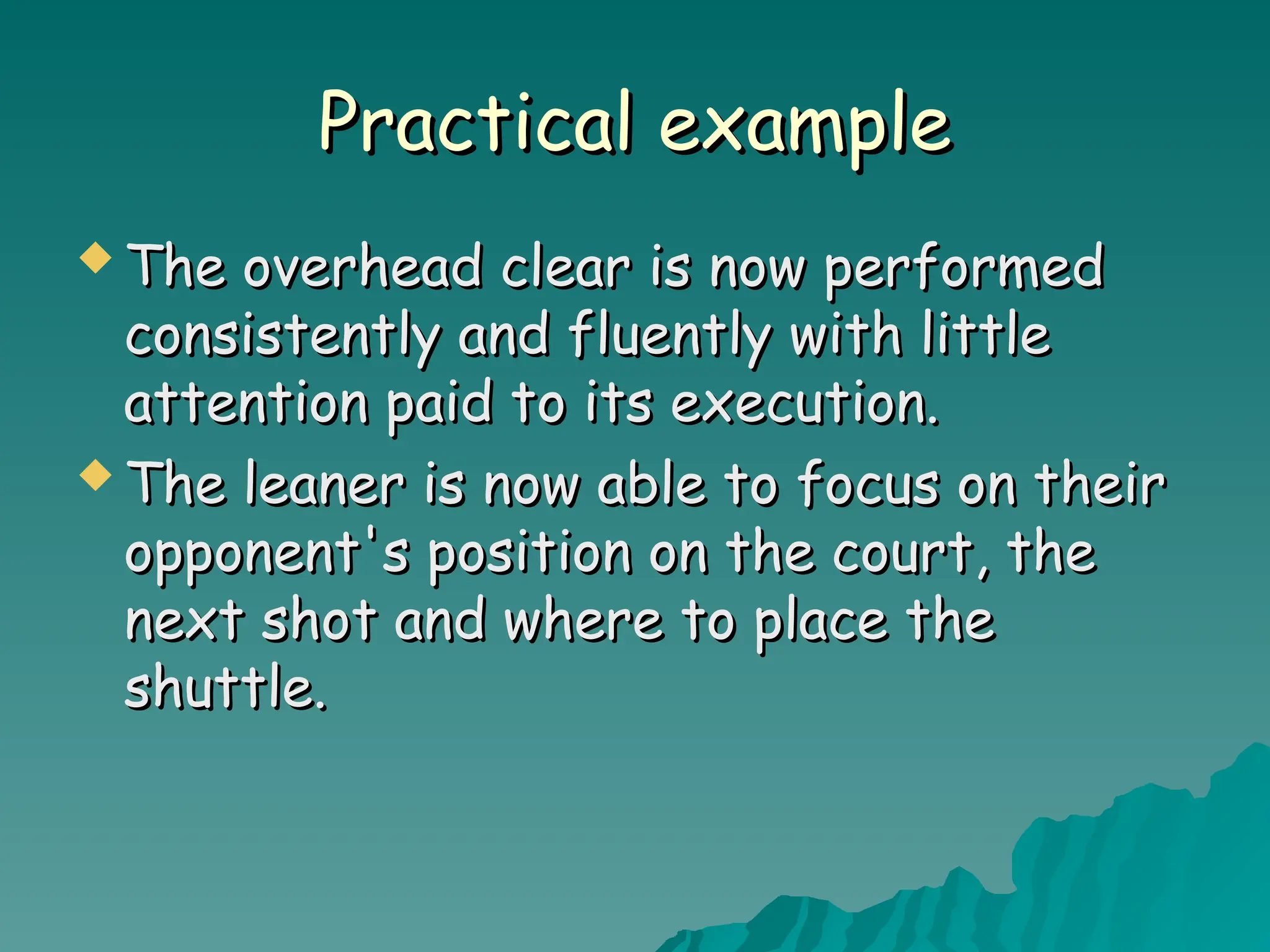 Practical example

◆ The overhead clear is now performed consistently and fluently with little attention paid to its execution.

◆ The leaner is now able to focus on their opponent's position on the court, the next shot and where to place the shuttle.